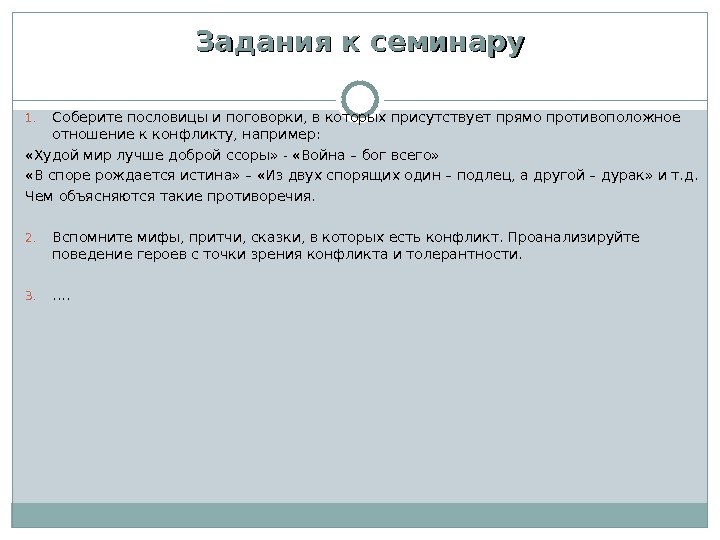 Задания к семинару

1. Соберите пословицы и поговорки, в которых присутствует прямо противоположное отношение к конфликту, например:

«Худой мир лучше доброй ссоры» - «Война – бог всего»

«В споре рождается истина» – «Из двух спорящих один – подлец, а другой – дурак» и т.д.

Чем объясняются такие противоречия.

2. Вспомните мифы, притчи, сказки, в которых есть конфликт. Проанализируйте поведение героев с точки зрения конфликта и толерантности.

3. ….